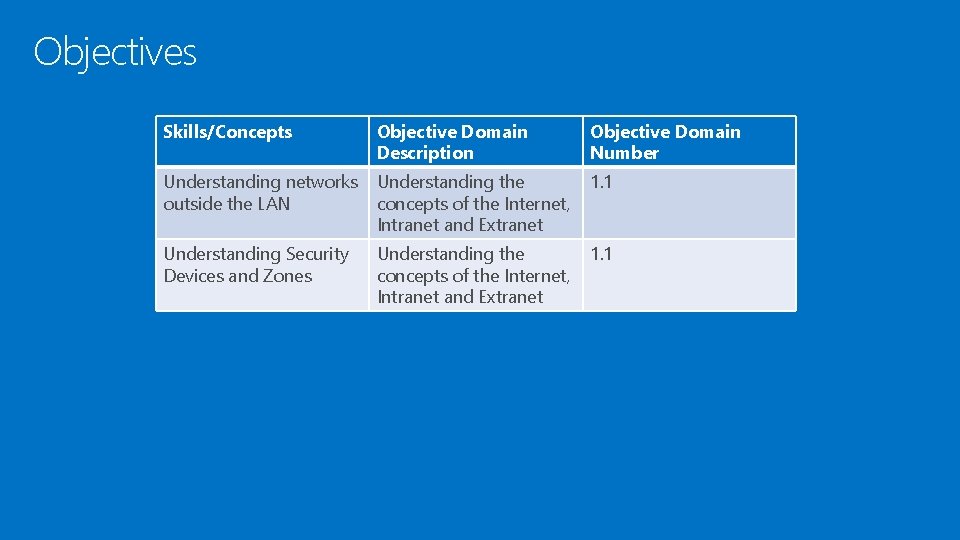 Objectives

| Skills/Concepts | Objective Domain Description | Objective Domain Number |
|---|---|---|
| Understanding networks outside the LAN | Understanding the concepts of the Internet, Intranet and Extranet | 1.1 |
| Understanding Security Devices and Zones | Understanding the concepts of the Internet, Intranet and Extranet | 1.1 |